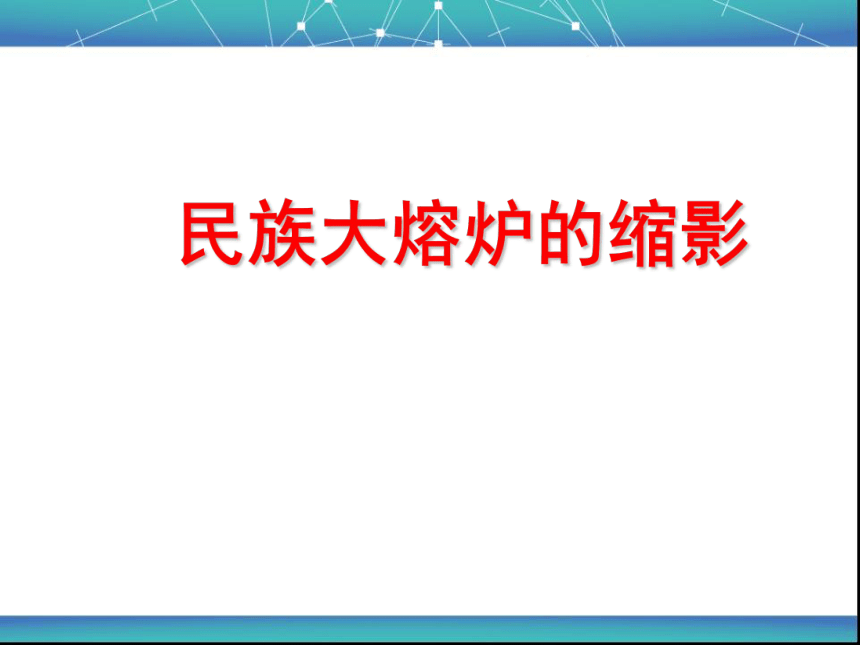 民族大熔炉的缩影